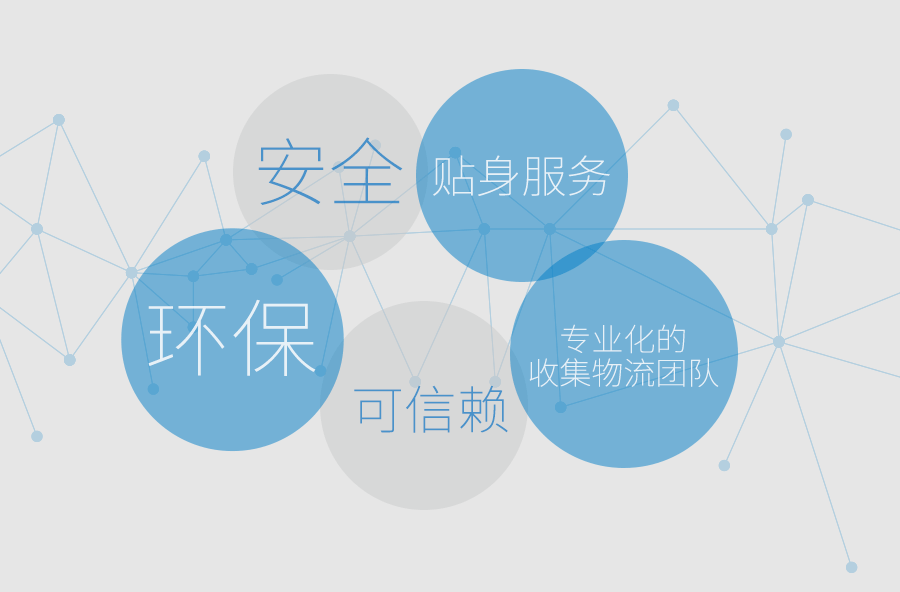 安全
贴身服务
环保
可信赖
专业化的
收集物流团队